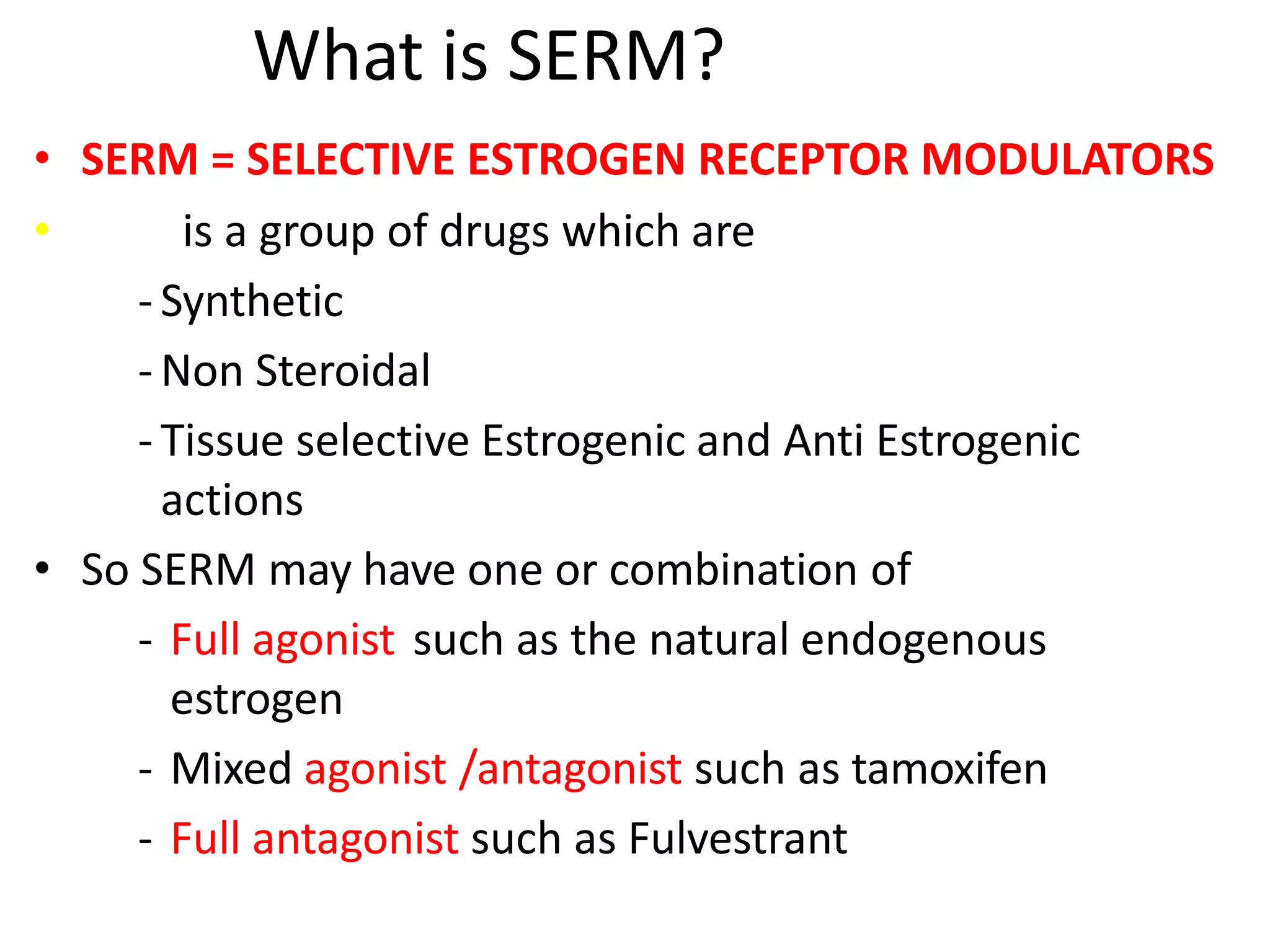 What is SERM?

• SERM = SELECTIVE ESTROGEN RECEPTOR MODULATORS

• is a group of drugs which are

- Synthetic

- Non Steroidal

- Tissue selective Estrogenic and Anti Estrogenic actions

• So SERM may have one or combination of

- Full agonist such as the natural endogenous estrogen

- Mixed agonist /antagonist such as tamoxifen

- Full antagonist such as Fulvestrant